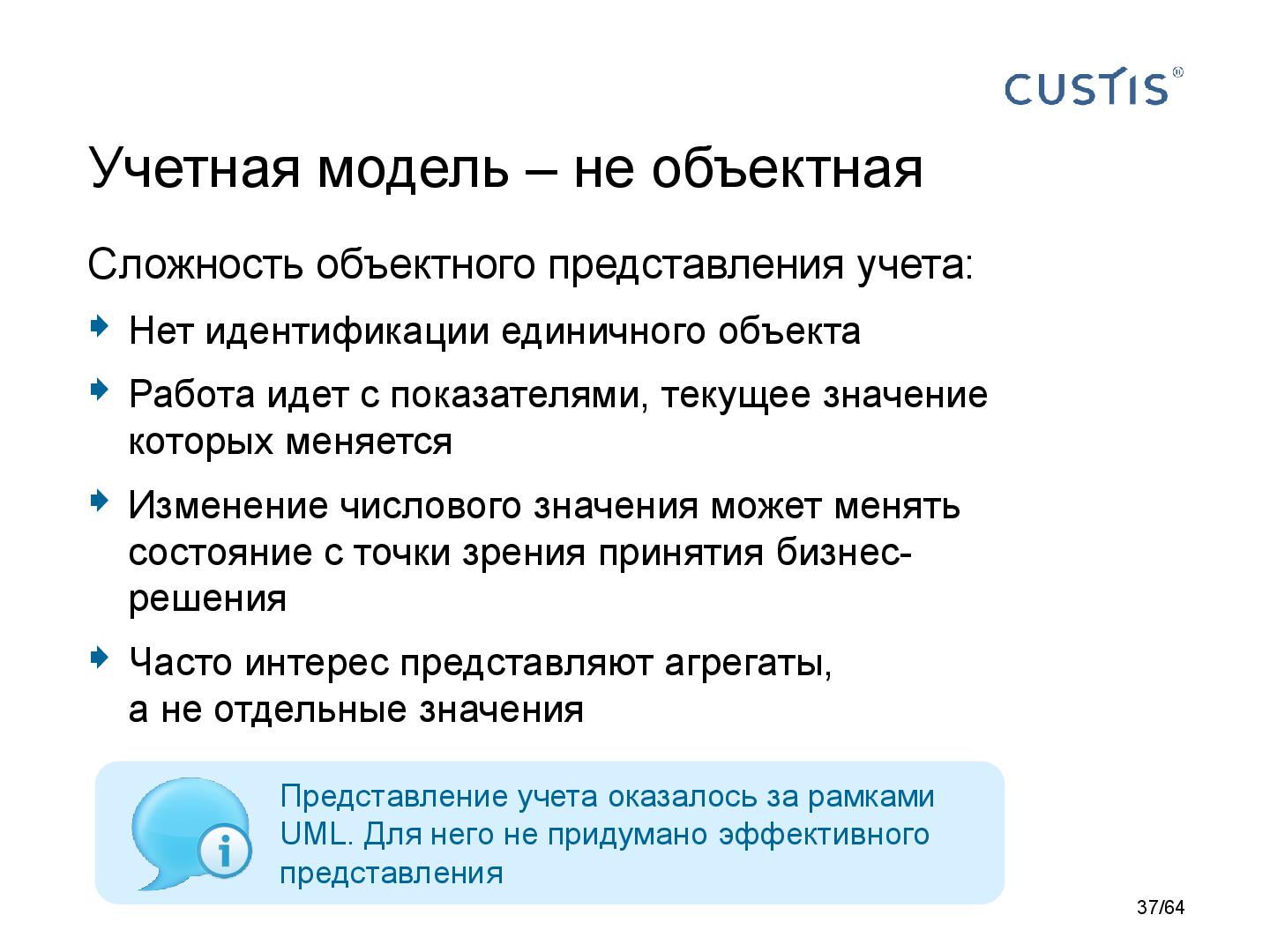 CUSTIS®

Учетная модель – не объектная

Сложность объектного представления учета:

Нет идентификации единичного объекта

Работа идет с показателями, текущее значение которых меняется

Изменение числового значения может менять состояние с точки зрения принятия бизнес-решения

Часто интерес представляют агрегаты, а не отдельные значения

Представление учета оказалось за рамками UML. Для него не придумано эффективного представления

37/64